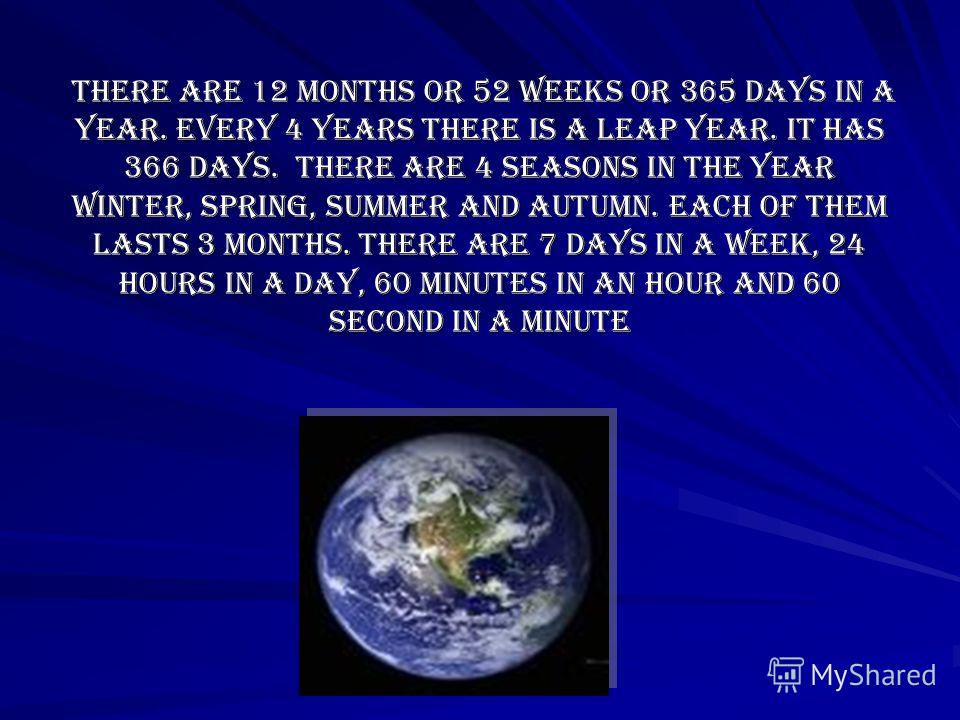 There are 12 months or 52 weeks or 365 days in a year. Every 4 years there is a leap year. It has 366 days.  There are 4 seasons in the year winter, spring, summer and autumn. Each of them lasts 3 months. There are 7 days in a week, 24 hours in a day, 60 minutes in an hour and 60 second in a minute

MyShared